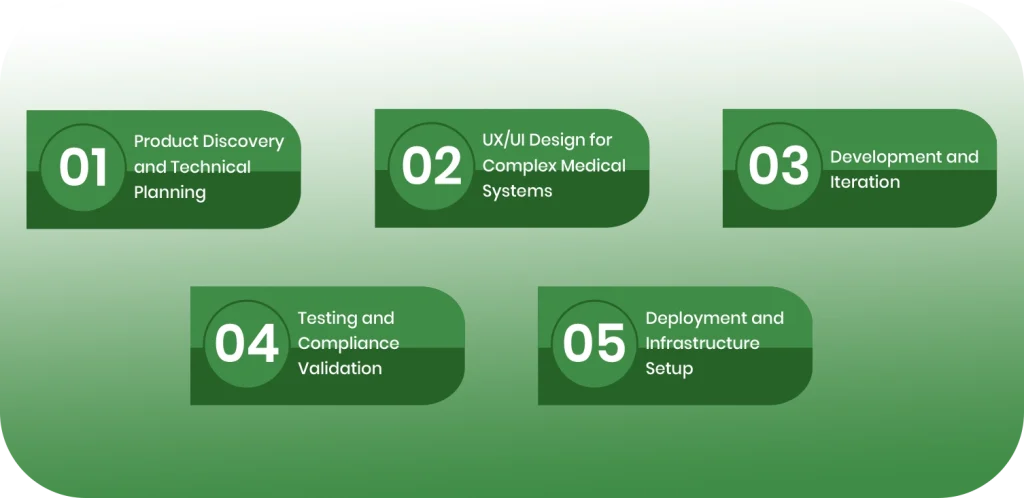 01 Product Discovery and Technical Planning

02 UX/UI Design for Complex Medical Systems

03 Development and Iteration

04 Testing and Compliance Validation

05 Deployment and Infrastructure Setup